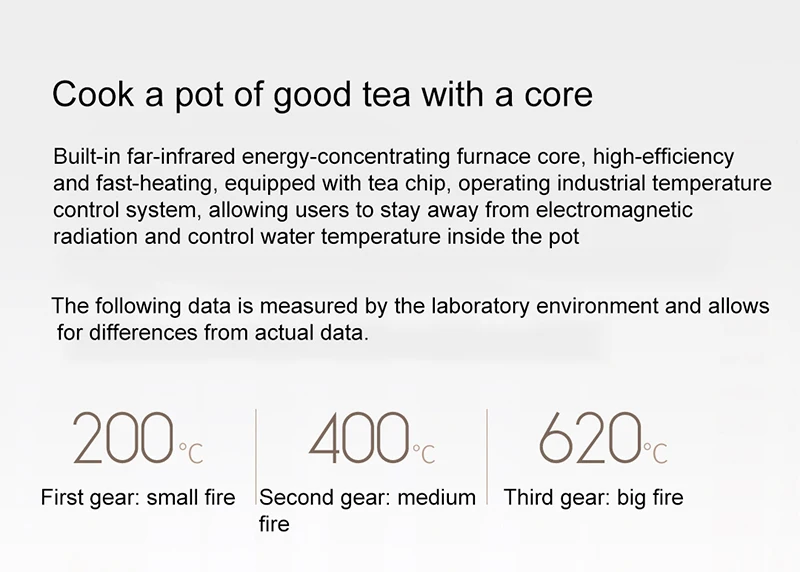 Cook a pot of good tea with a core

Built-in far-infrared energy-concentrating furnace core, high-efficiency and fast-heating, equipped with tea chip, operating industrial temperature control system, allowing users to stay away from electromagnetic radiation and control water temperature inside the pot

The following data is measured by the laboratory environment and allows for differences from actual data.

200℃
First gear: small fire

400℃
Second gear: medium fire

620℃
Third gear: big fire